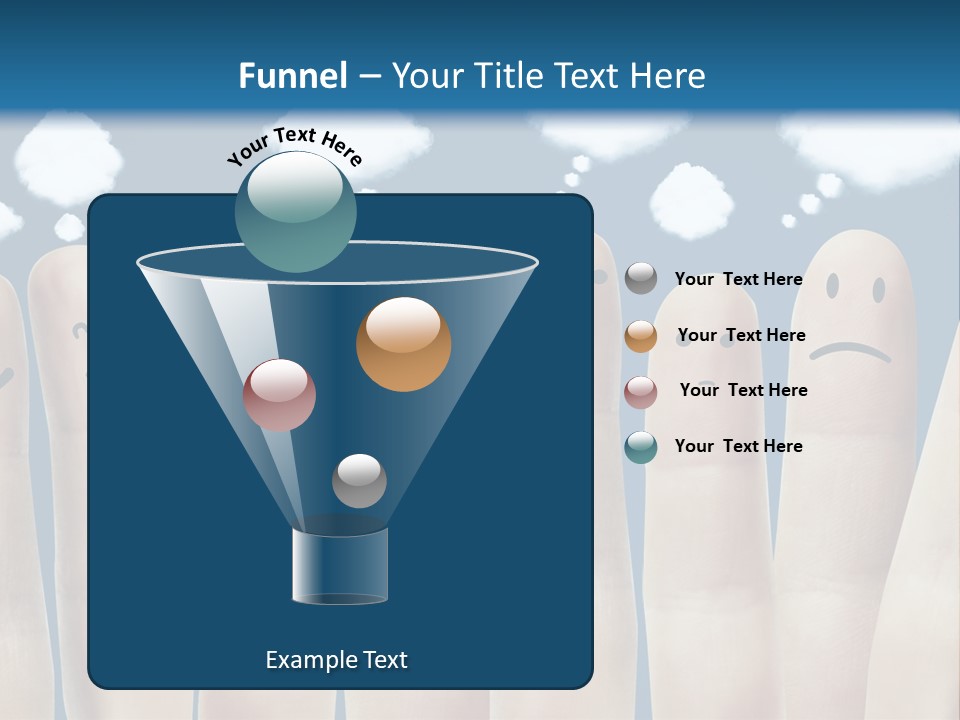 Funnel – Your Title Text Here

Your Text Here

Your Text Here

Your Text Here

Your Text Here

Your Text Here

Example Text